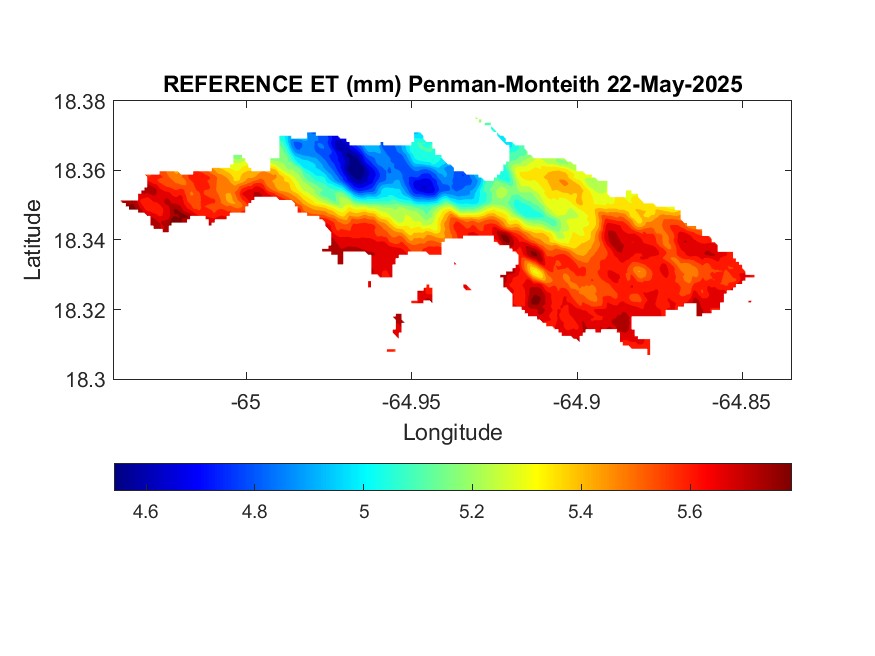 REFERENCE ET (mm) Penman-Monteith 22-May-2025

18.38
18.36
18.34
18.32
18.3

Latitude

-65
-64.95
-64.9
-64.85

Longitude

4.6
4.8
5
5.2
5.4
5.6